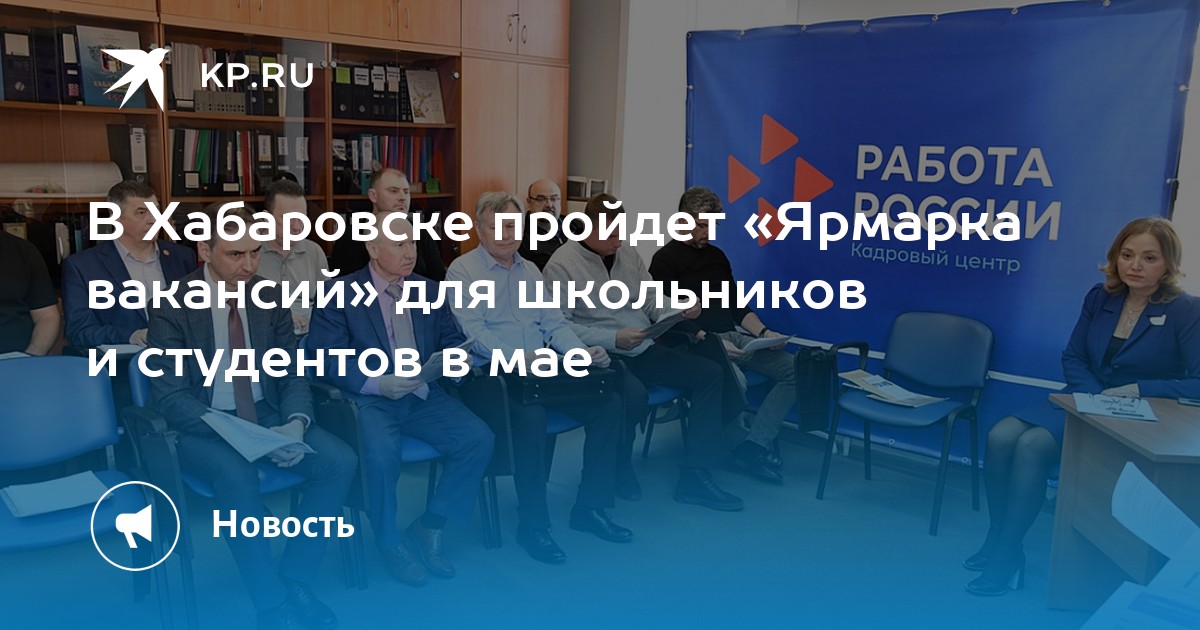 KP.RU

РАБОТА РОССИИ
Кадровый центр

В Хабаровске пройдет «Ярмарка вакансий» для школьников и студентов в мае

Новость